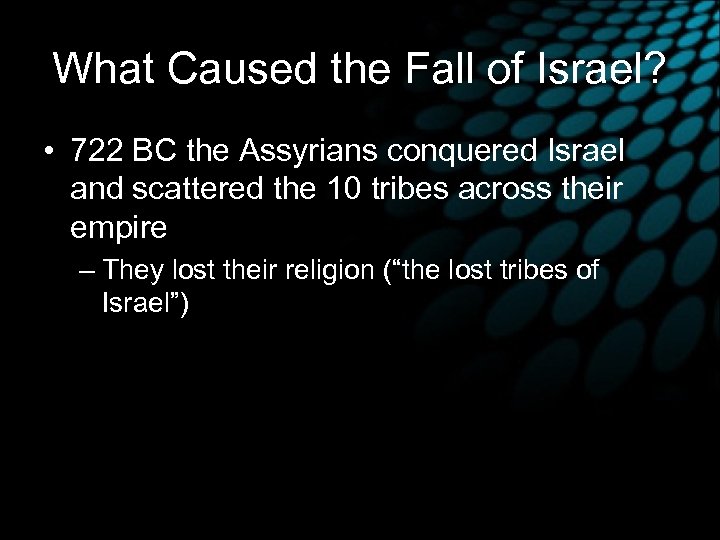 What Caused the Fall of Israel?

• 722 BC the Assyrians conquered Israel and scattered the 10 tribes across their empire

– They lost their religion (“the lost tribes of Israel”)